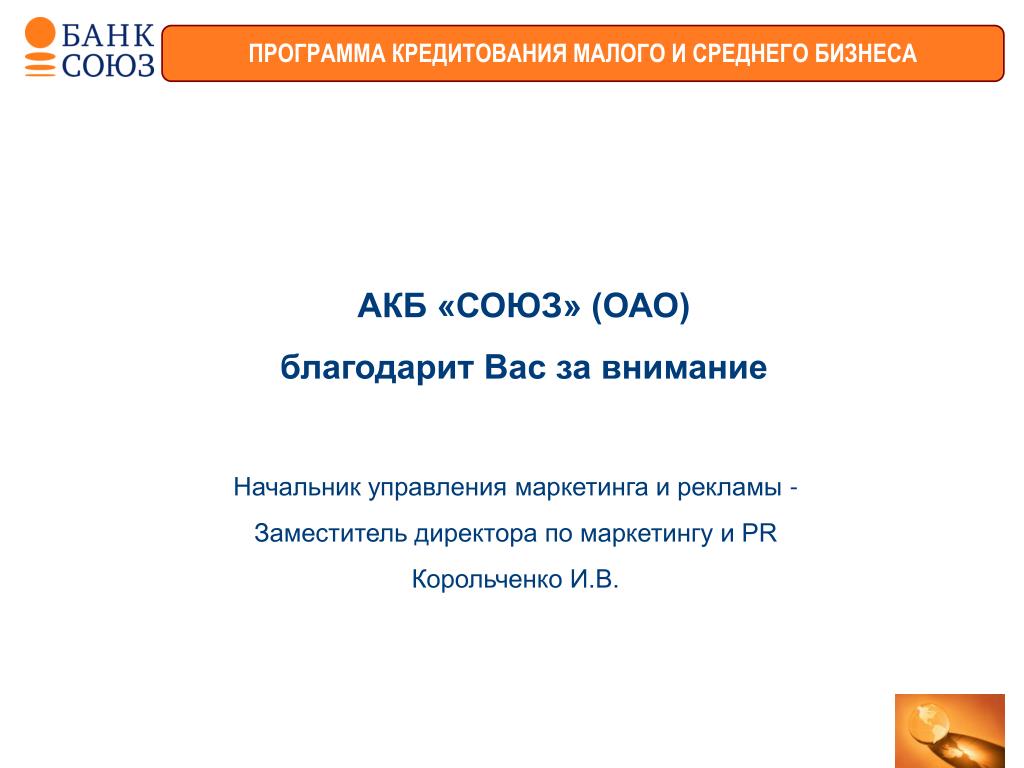 БАНК СОЮЗ

ПРОГРАММА КРЕДИТОВАНИЯ МАЛОГО И СРЕДНЕГО БИЗНЕСА

АКБ «СОЮЗ» (ОАО)

благодарит Вас за внимание

Начальник управления маркетинга и рекламы -

Заместитель директора по маркетингу и PR

Корольченко И.В.